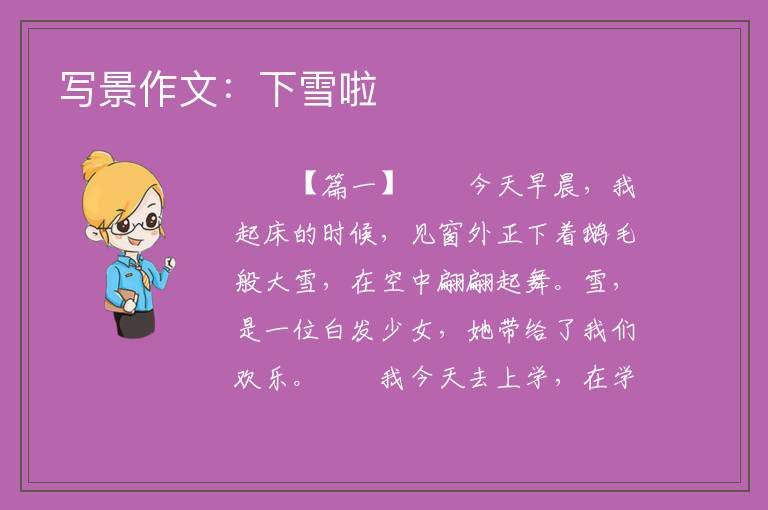 写景作文：下雪啦

【篇一】 今天早晨，我起床的时候，见窗外正下着鹅毛般大雪，在空中翩翩起舞。雪，是一位白发少女，她带给了我们欢乐。 我今天去上学，在学